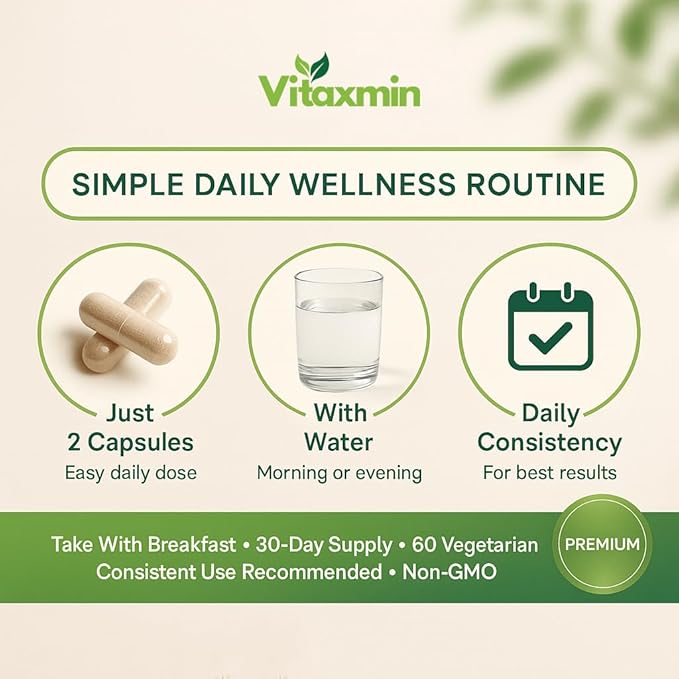 Vitaxmin

SIMPLE DAILY WELLNESS ROUTINE

Just 2 Capsules
Easy daily dose

With Water
Morning or evening

Daily Consistency
For best results

Take With Breakfast • 30-Day Supply • 60 Vegetarian
Consistent Use Recommended • Non-GMO

PREMIUM